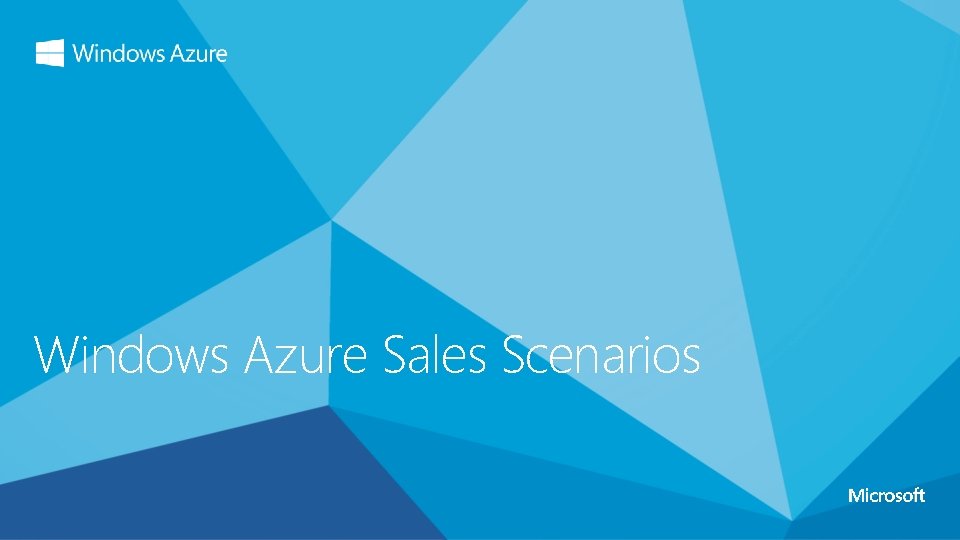 Windows Azure

Windows Azure Sales Scenarios

Microsoft